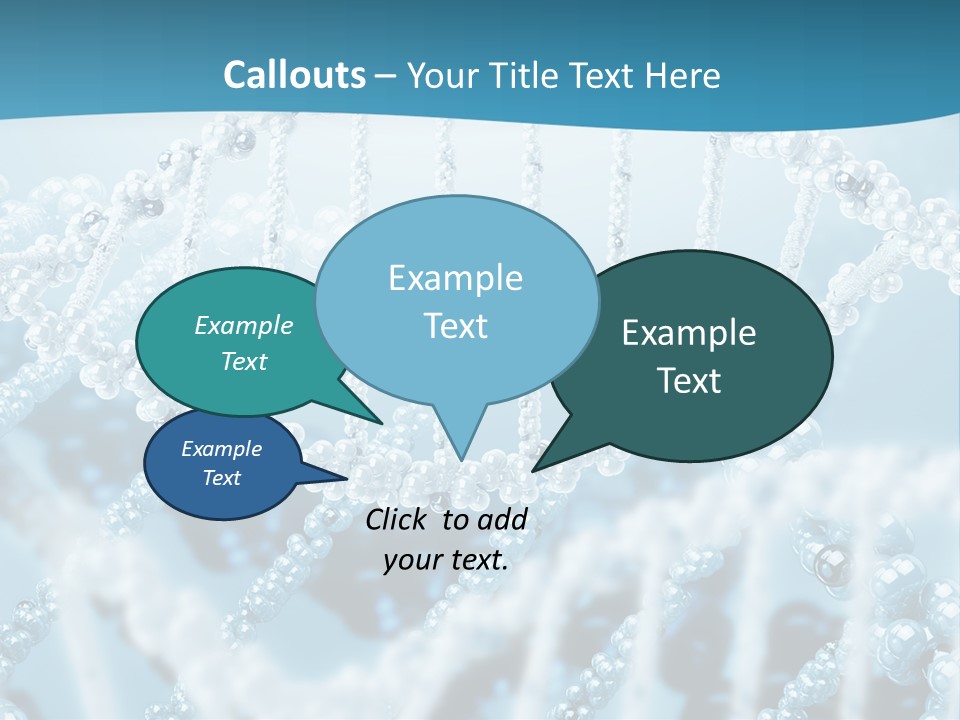 Callouts – Your Title Text Here

Example Text

Example Text

Example Text

Example Text

Click to add your text.